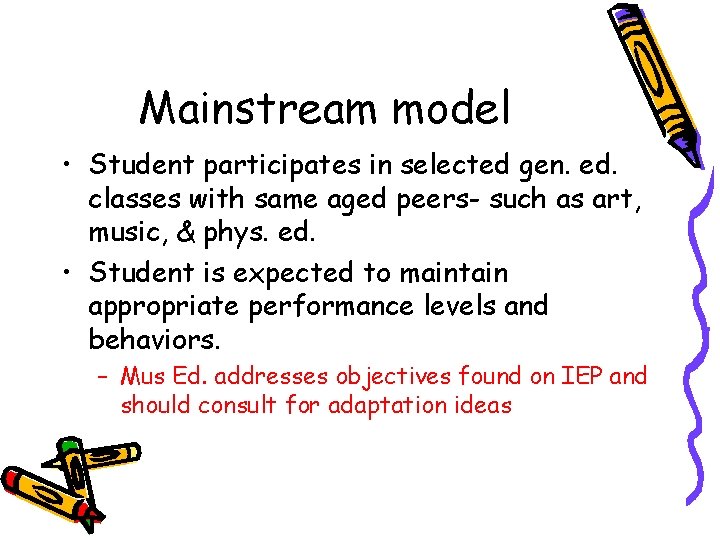 Mainstream model

• Student participates in selected gen. ed. classes with same aged peers- such as art, music, & phys. ed.

• Student is expected to maintain appropriate performance levels and behaviors.

– Mus Ed. addresses objectives found on IEP and should consult for adaptation ideas